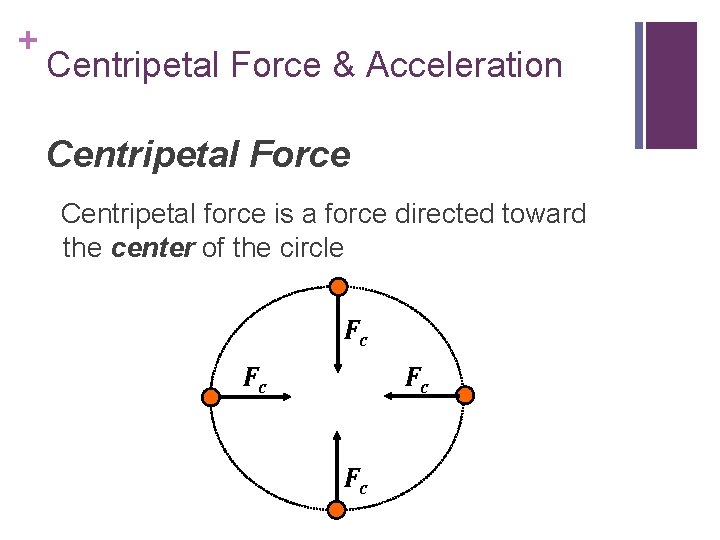 + Centripetal Force & Acceleration

Centripetal Force

Centripetal force is a force directed toward the center of the circle

$F_c$

$F_c$

$F_c$

$F_c$